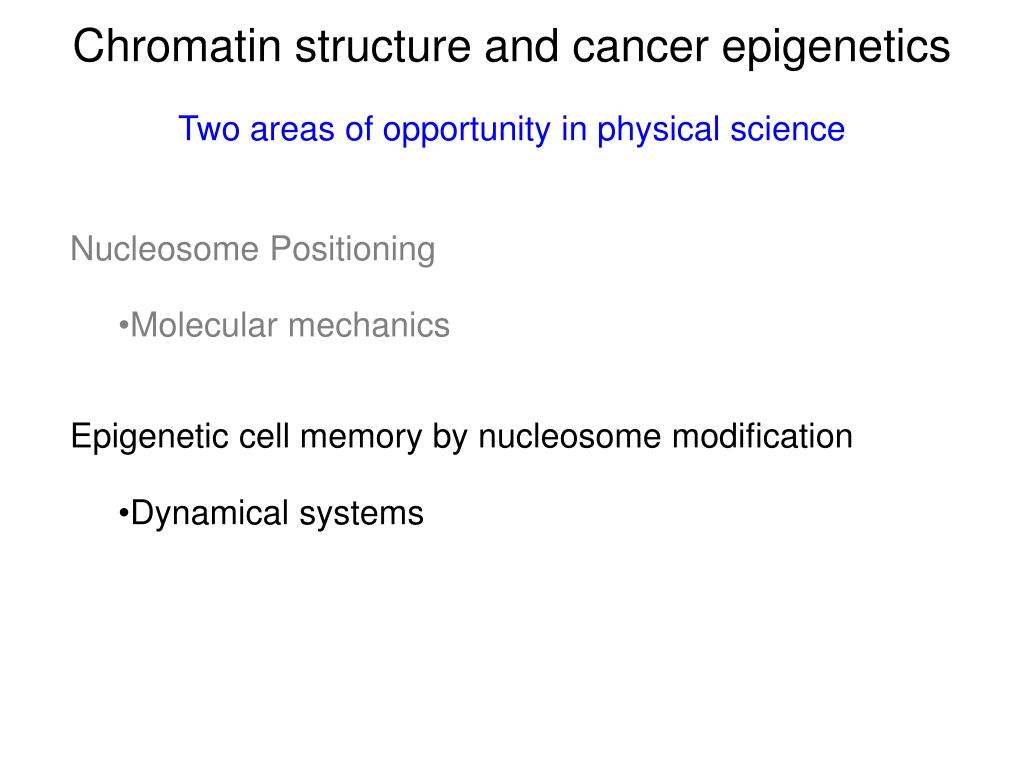 Chromatin structure and cancer epigenetics

Two areas of opportunity in physical science

Nucleosome Positioning

•Molecular mechanics

Epigenetic cell memory by nucleosome modification

•Dynamical systems